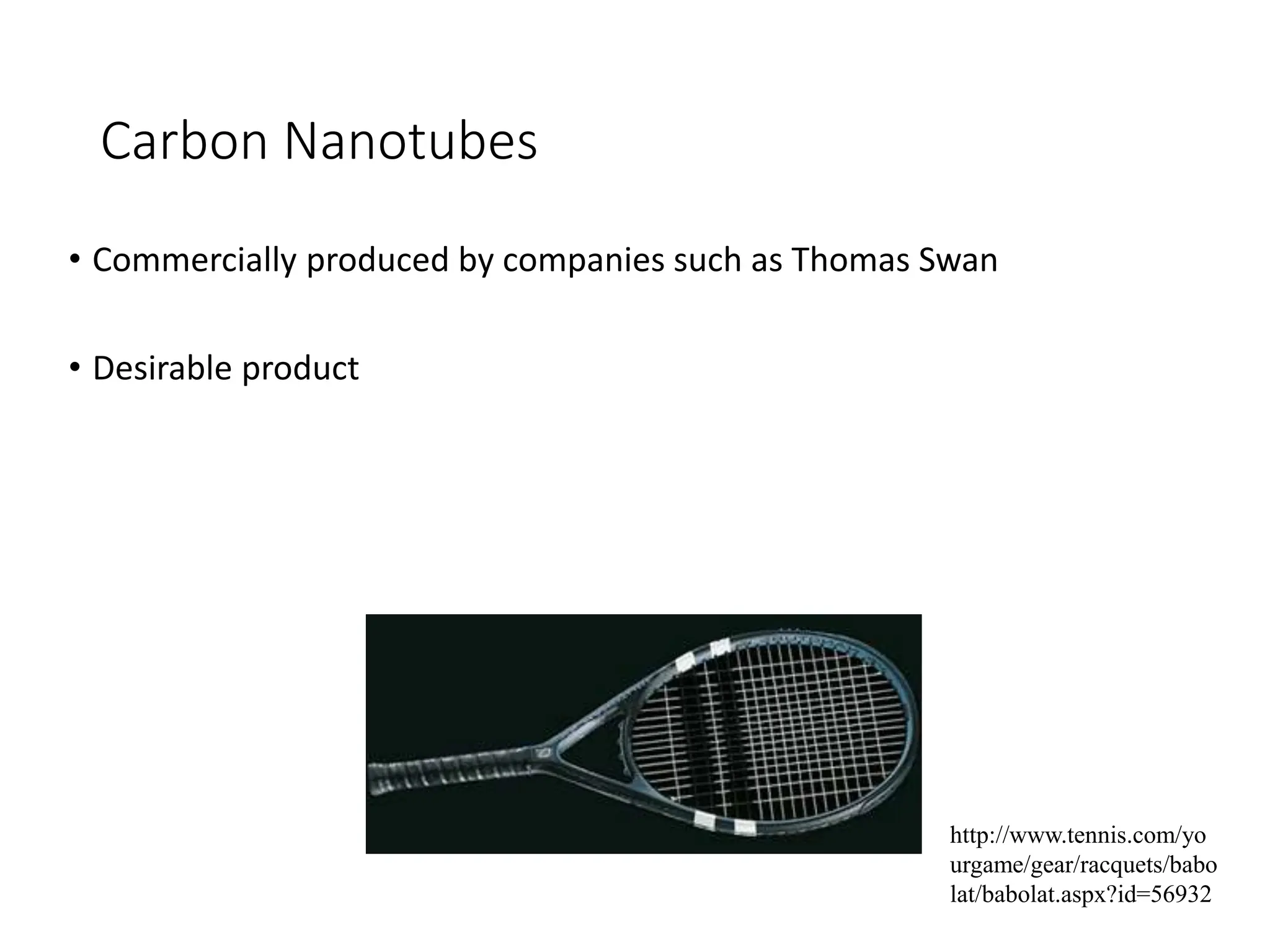 Carbon Nanotubes

• Commercially produced by companies such as Thomas Swan

• Desirable product

http://www.tennis.com/yourgame/gear/racquets/babolat/babolat.aspx?id=56932